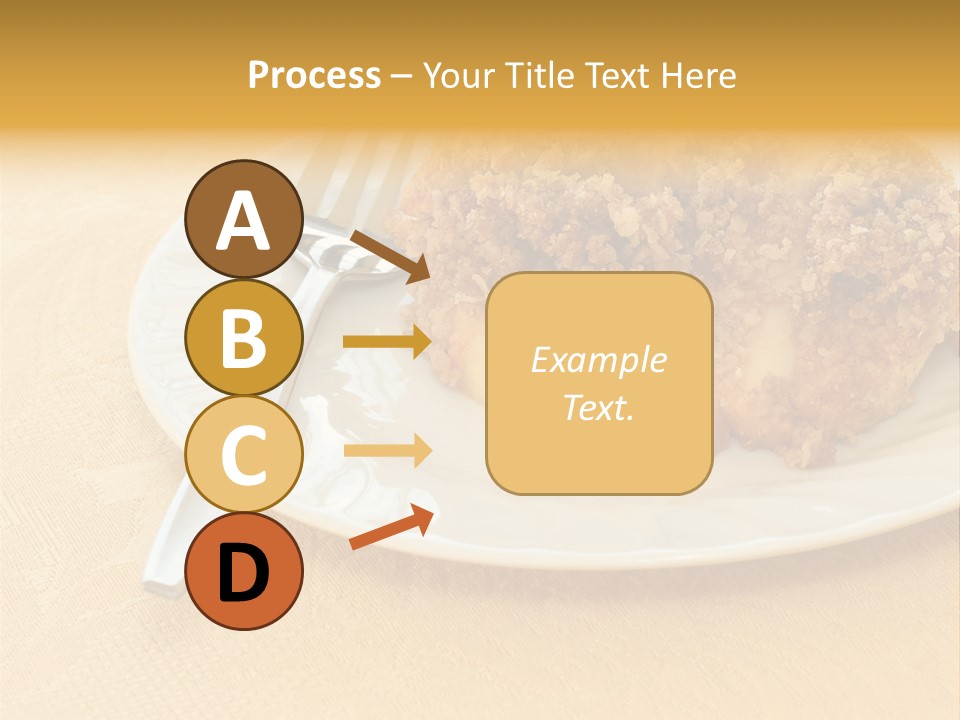 Process – Your Title Text Here

A

B

C

D

Example Text.